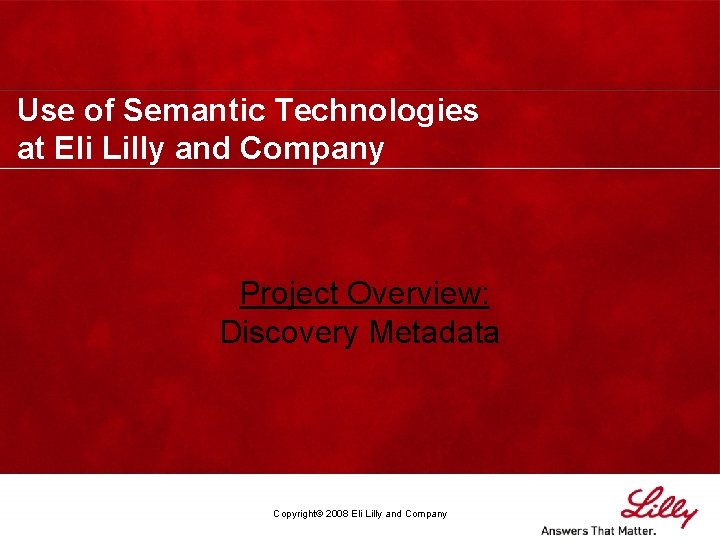 Use of Semantic Technologies at Eli Lilly and Company

Project Overview:
Discovery Metadata

Copyright© 2008 Eli Lilly and Company

Lilly
Answers That Matter.